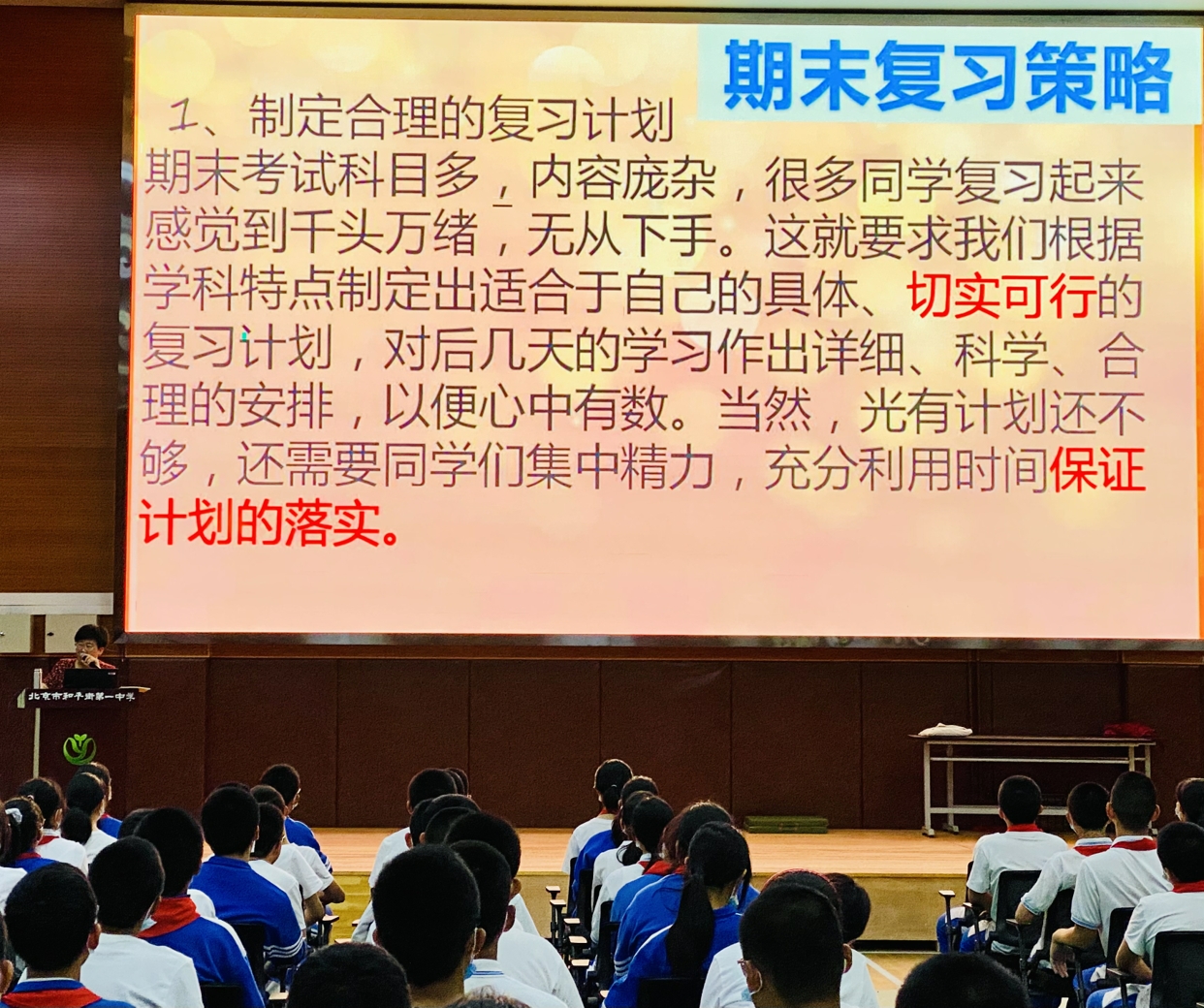 期末复习策略

1、制定合理的复习计划

期末考试科目多，内容庞杂，很多同学复习起来感觉到千头万绪，无从下手。这就要求我们根据学科特点制定出适合于自己的具体、切实可行的复习计划，对后几天的学习作出详细、科学、合理的安排，以便心中有数。当然，光有计划还不够，还需要同学们集中精力，充分利用时间保证计划的落实。

北京市和平街第一中学